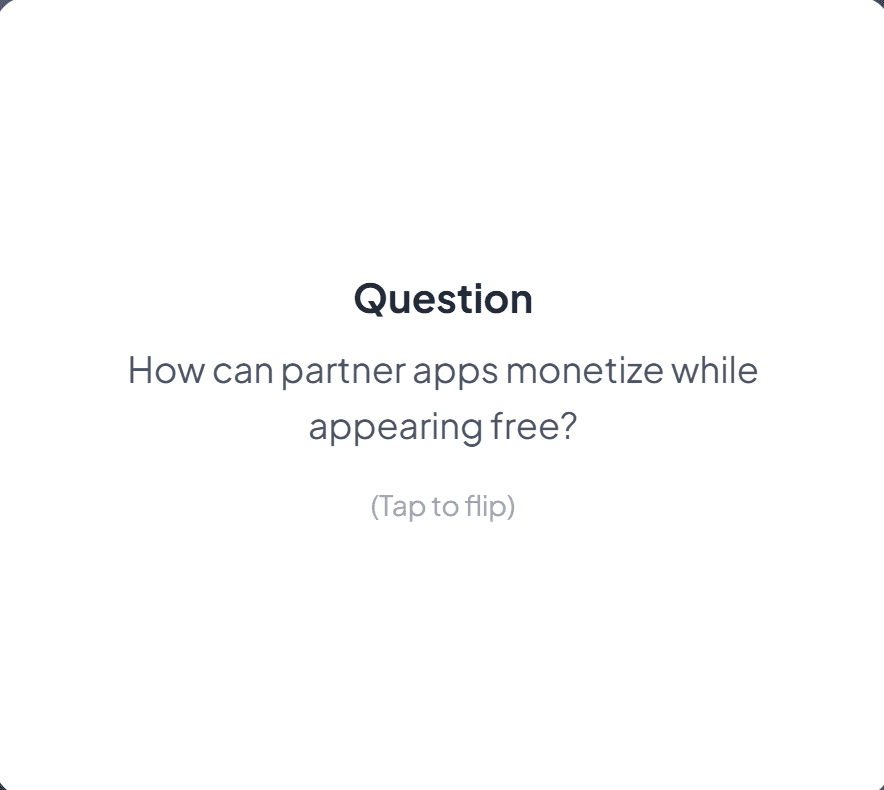 Question

How can partner apps monetize while appearing free?

(Tap to flip)